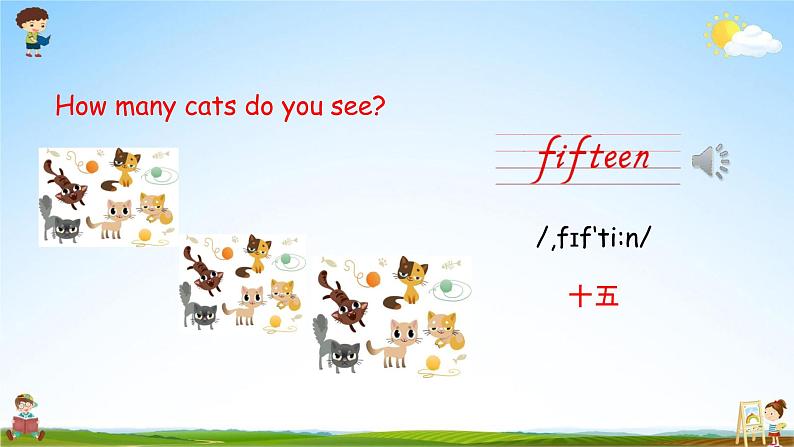 How many cats do you see?

fifteen

/ˌfɪfˈtiːn/

十五